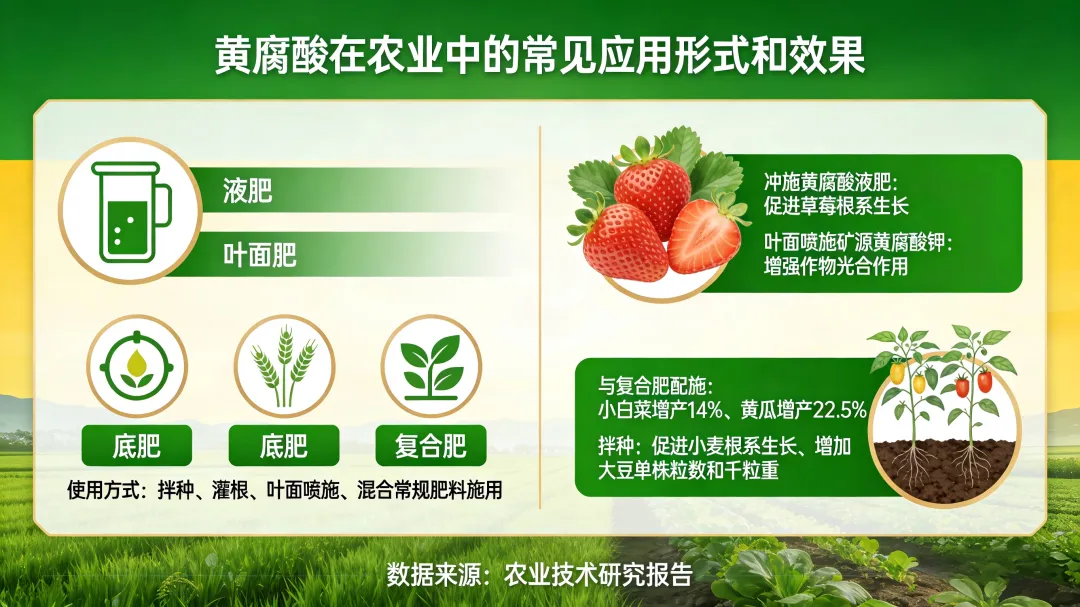 黄腐酸在农业中的常见应用形式和效果

液肥

叶面肥

底肥

底肥

复合肥

使用方式：拌种、灌根、叶面喷施、混合常规肥料施用

冲施黄腐酸液肥：
促进草莓根系生长

叶面喷施矿源黄腐酸钾：
增强作物光合作用

与复合肥配施：
小白菜增产14%、黄瓜增产22.5%

拌种：促进小麦根系生长、增加大豆单株粒数和千粒重

数据来源：农业技术研究报告